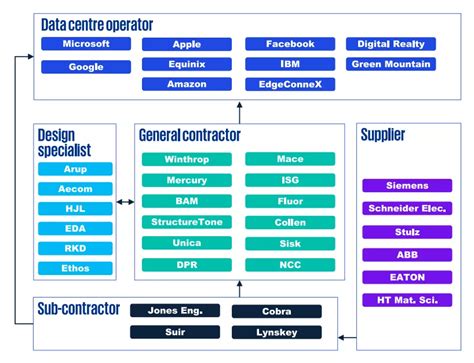 Data centre operator

Microsoft
Google
Apple
Equinix
Amazon
Facebook
IBM
EdgeConneX
Digital Realty
Green Mountain

Design specialist

Arup
Aecom
HJL
EDA
RKD
Ethos

General contractor

Winthrop
Mercury
BAM
StructureTone
Unica
DPR
Mace
ISG
Fluor
Collen
Sisk
NCC

Supplier

Siemens
Schneider Elec.
Stulz
ABB
EATON
HT Mat. Sci.

Sub-contractor

Jones Eng.
Suir
Cobra
Lynskey